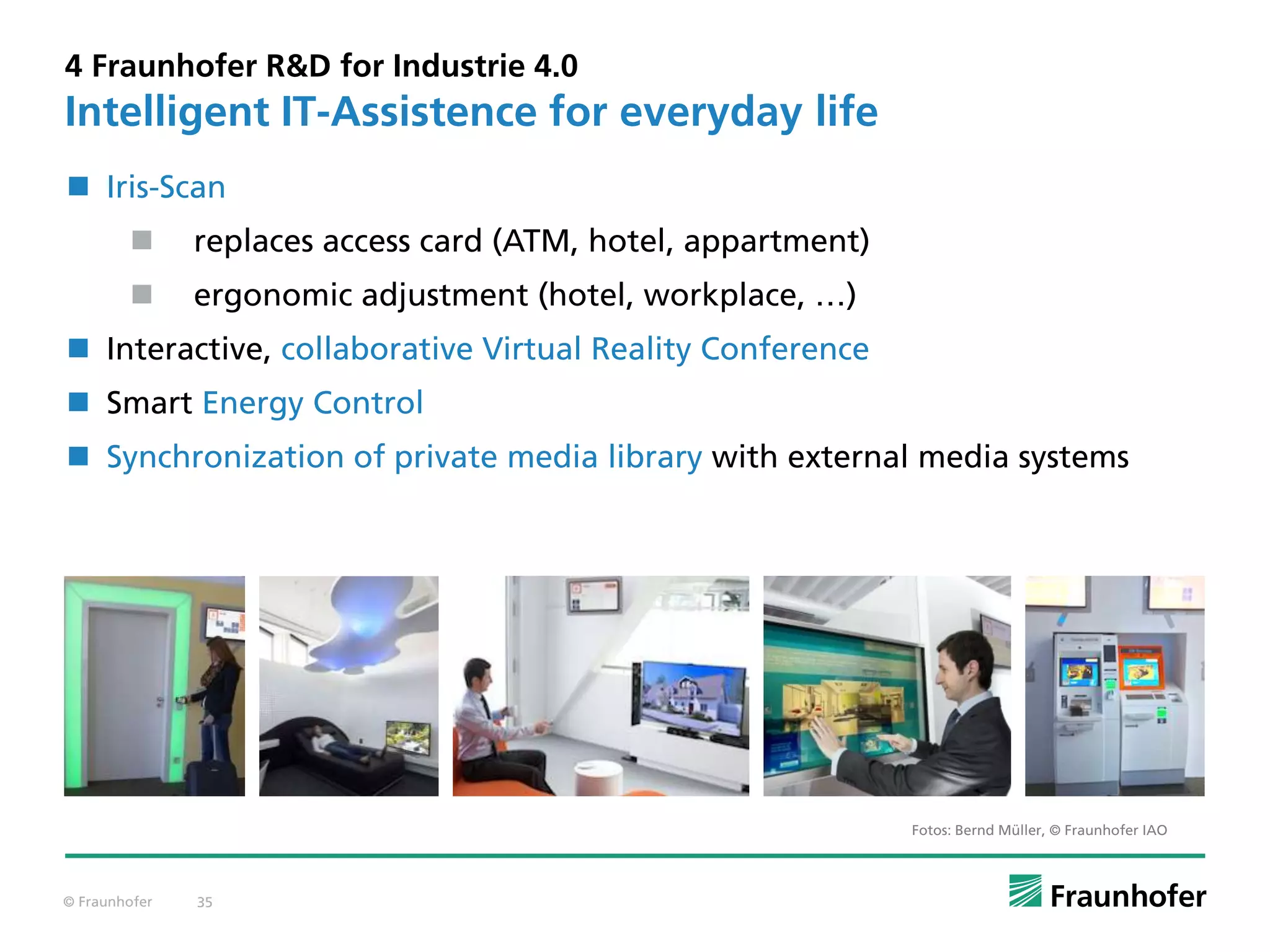 4 Fraunhofer R&D for Industrie 4.0

Intelligent IT-Assistence for everyday life

Iris-Scan

replaces access card (ATM, hotel, appartment)

ergonomic adjustment (hotel, workplace, …)

Interactive, collaborative Virtual Reality Conference

Smart Energy Control

Synchronization of private media library with external media systems

Fotos: Bernd Müller, © Fraunhofer IAO

© Fraunhofer 35

Fraunhofer